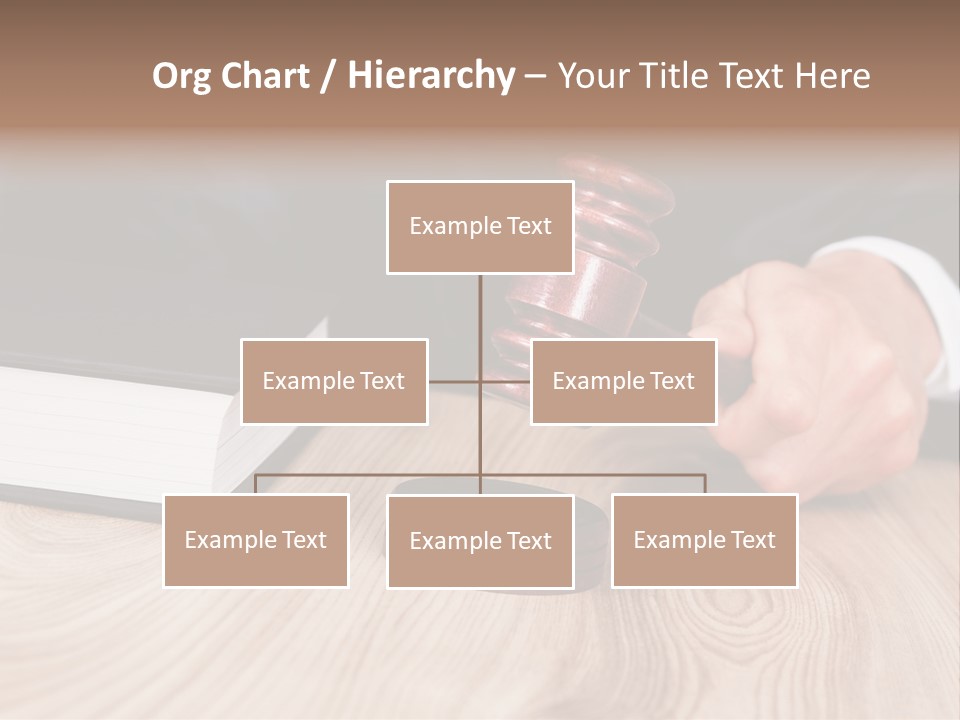 Org Chart / Hierarchy – Your Title Text Here

Example Text

Example Text

Example Text

Example Text

Example Text

Example Text